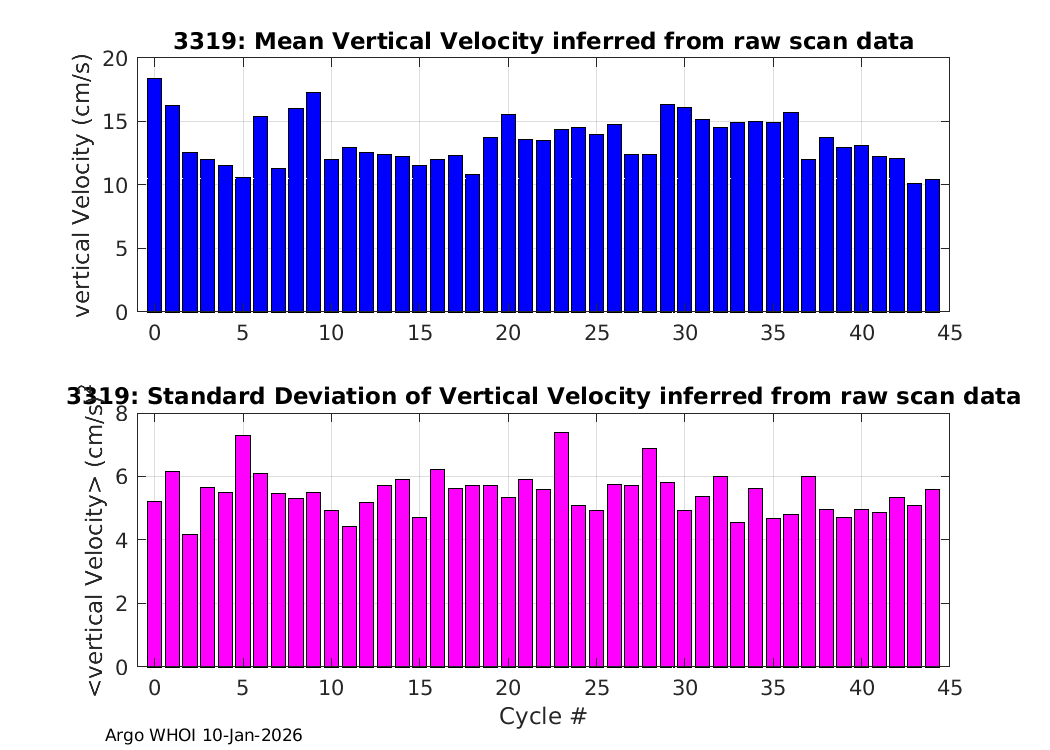 3319: Mean Vertical Velocity inferred from raw scan data

vertical Velocity (cm/s)

20
15
10
5
0

0 5 10 15 20 25 30 35 40 45

3319: Standard Deviation of Vertical Velocity inferred from raw scan data

<vertical Velocity> (cm/s)

8
6
4
2
0

0 5 10 15 20 25 30 35 40 45

Cycle #

Argo WHOI 10-Jan-2026